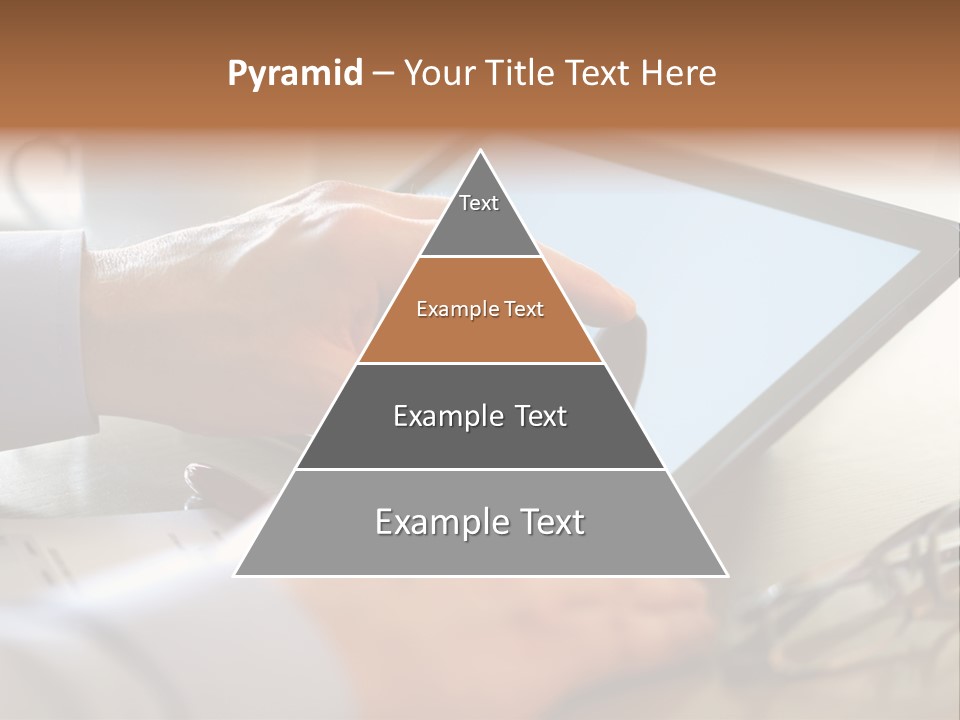 Pyramid – Your Title Text Here

Text

Example Text

Example Text

Example Text